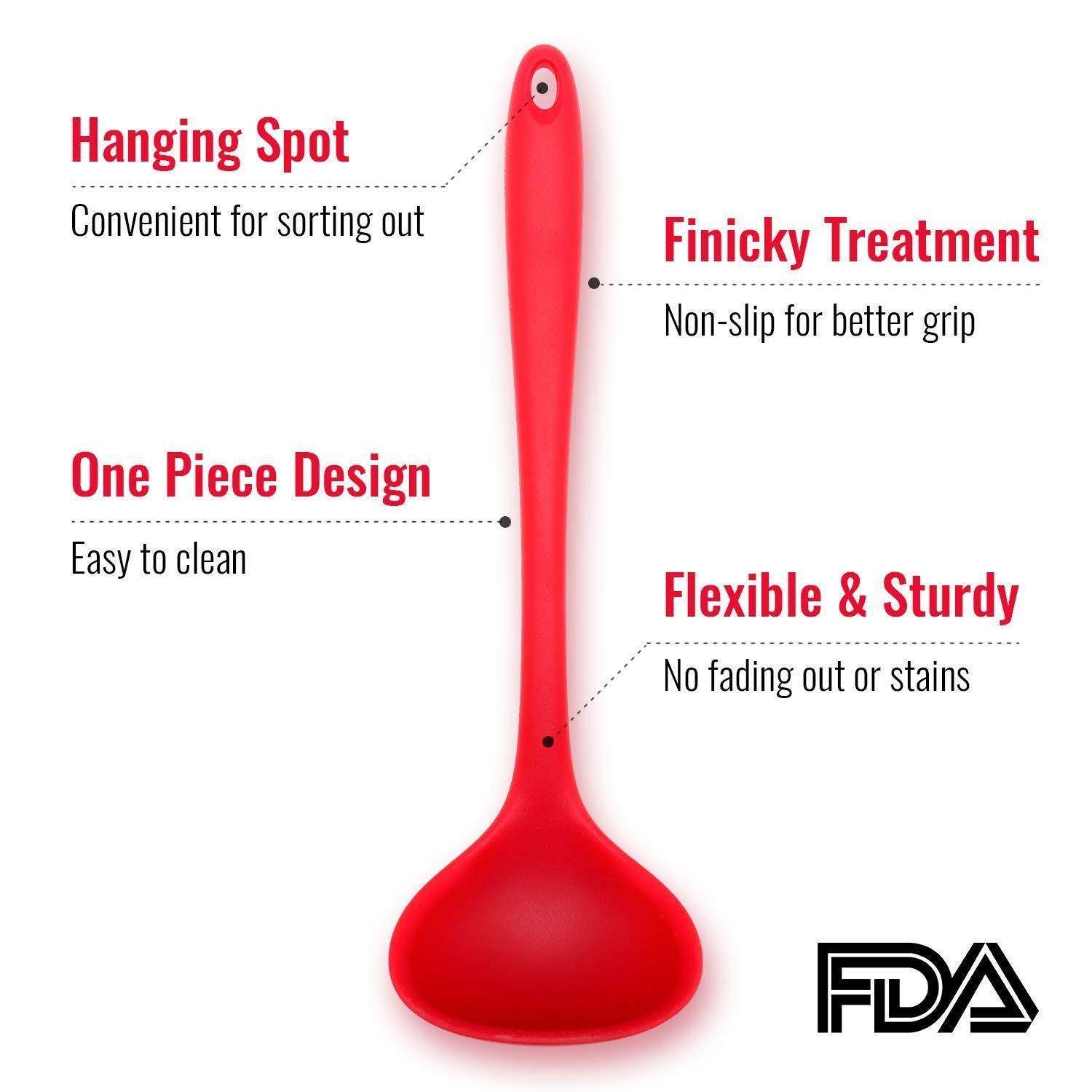 Hanging Spot

Convenient for sorting out

Finicky Treatment

Non-slip for better grip

One Piece Design

Easy to clean

Flexible & Sturdy

No fading out or stains

FDA